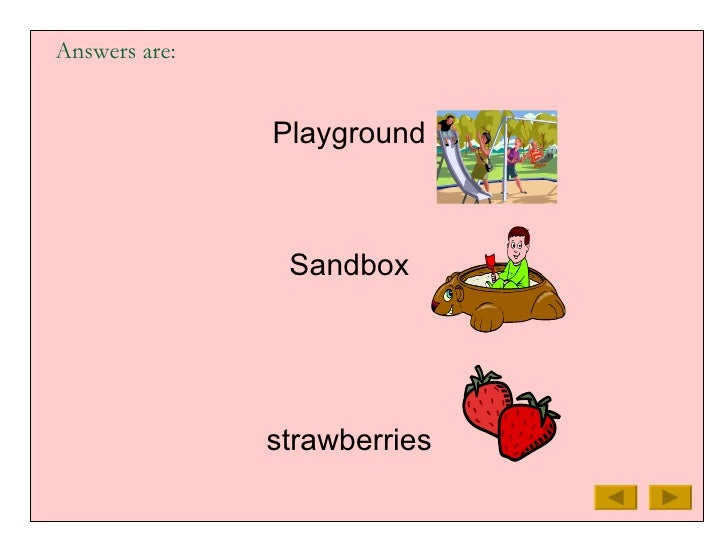 Answers are:

Playground

Sandbox

strawberries